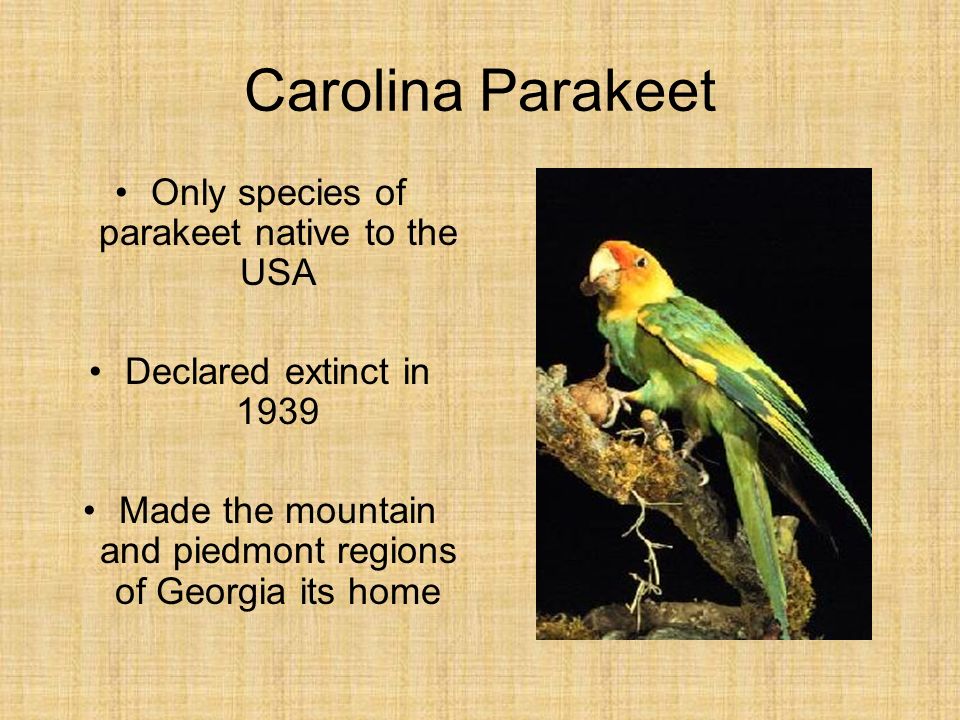 Carolina Parakeet

• Only species of parakeet native to the USA

• Declared extinct in 1939

• Made the mountain and piedmont regions of Georgia its home